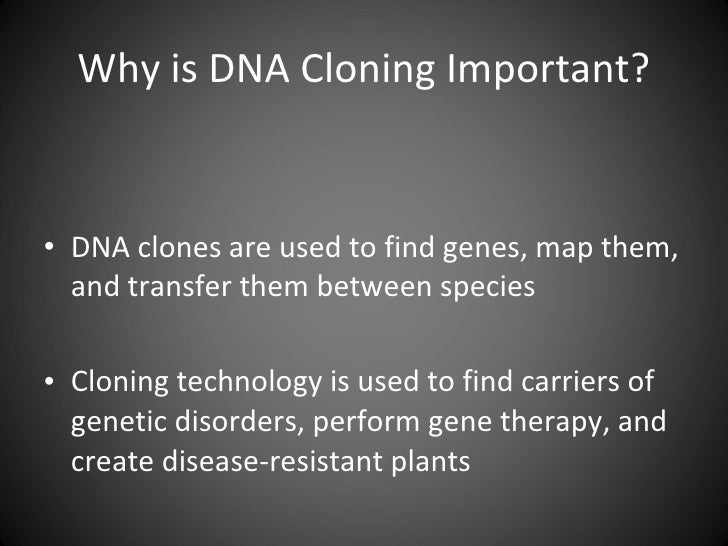 Why is DNA Cloning Important?

• DNA clones are used to find genes, map them, and transfer them between species

• Cloning technology is used to find carriers of genetic disorders, perform gene therapy, and create disease-resistant plants